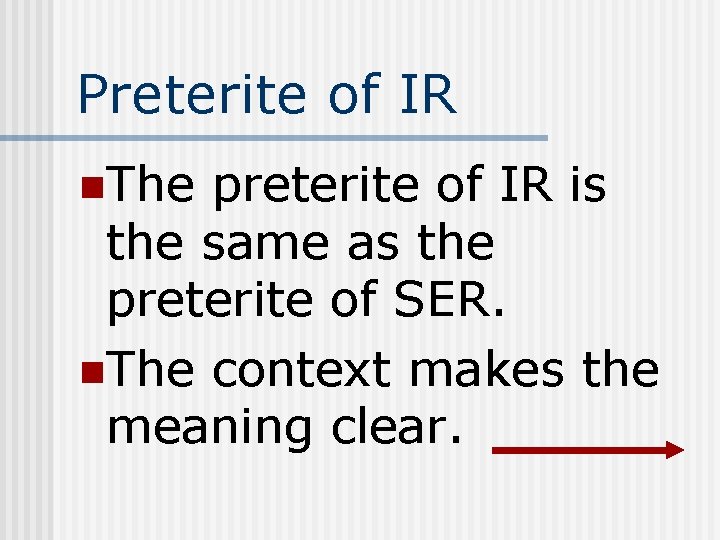 Preterite of IR

The preterite of IR is the same as the preterite of SER.

The context makes the meaning clear.